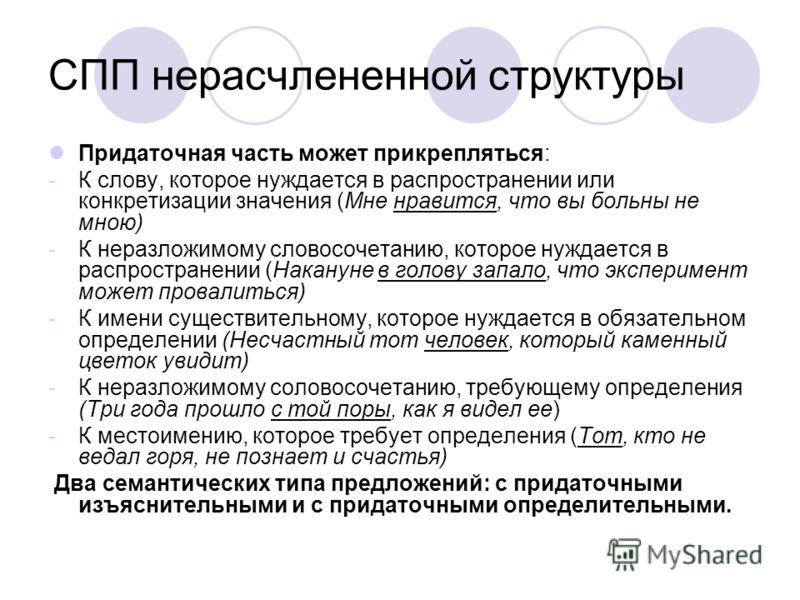 СПП нерасчлененной структуры

Придаточная часть может прикрепляться:

- К слову, которое нуждается в распространении или конкретизации значения (Мне нравится, что вы больны не мною)
- К неразложимому словосочетанию, которое нуждается в распространении (Накануне в голову запало, что эксперимент может провалиться)
- К имени существительному, которое нуждается в обязательном определении (Несчастный тот человек, который каменный цветок увидит)
- К неразложимому соловосочетанию, требующему определения (Три года прошло с той поры, как я видел ее)
- К местоимению, которое требует определения (Тот, кто не ведал горя, не познает и счастья)

Два семантических типа предложений: с придаточными изъяснительными и с придаточными определительными.

MyShared